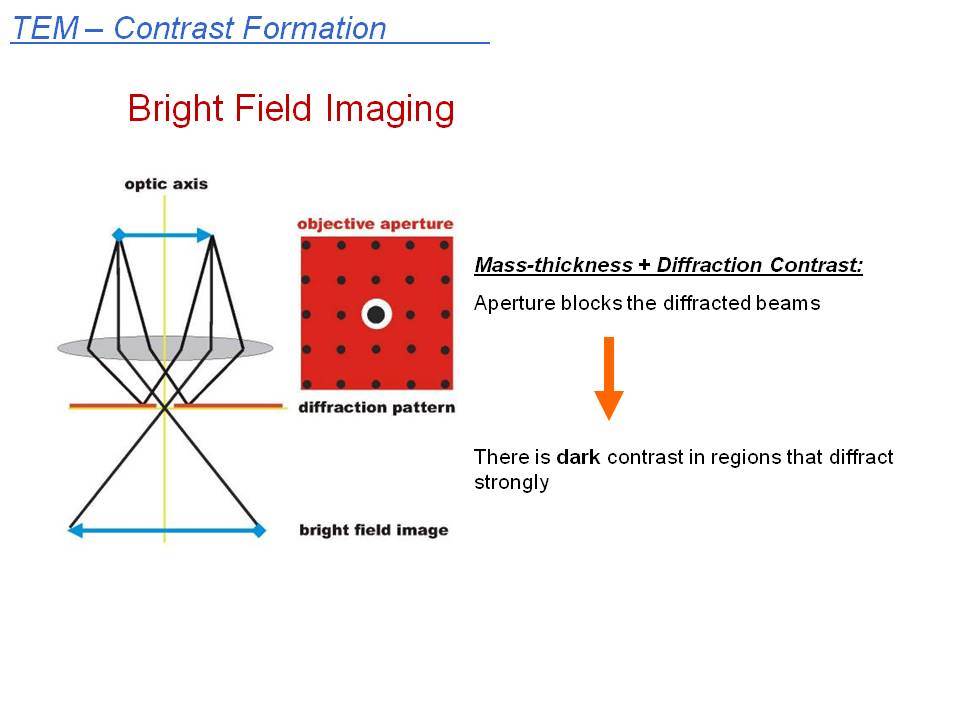 TEM – Contrast Formation

Bright Field Imaging

optic axis

objective aperture

diffraction pattern

bright field image

Mass-thickness + Diffraction Contrast:

Aperture blocks the diffracted beams

There is dark contrast in regions that diffract strongly